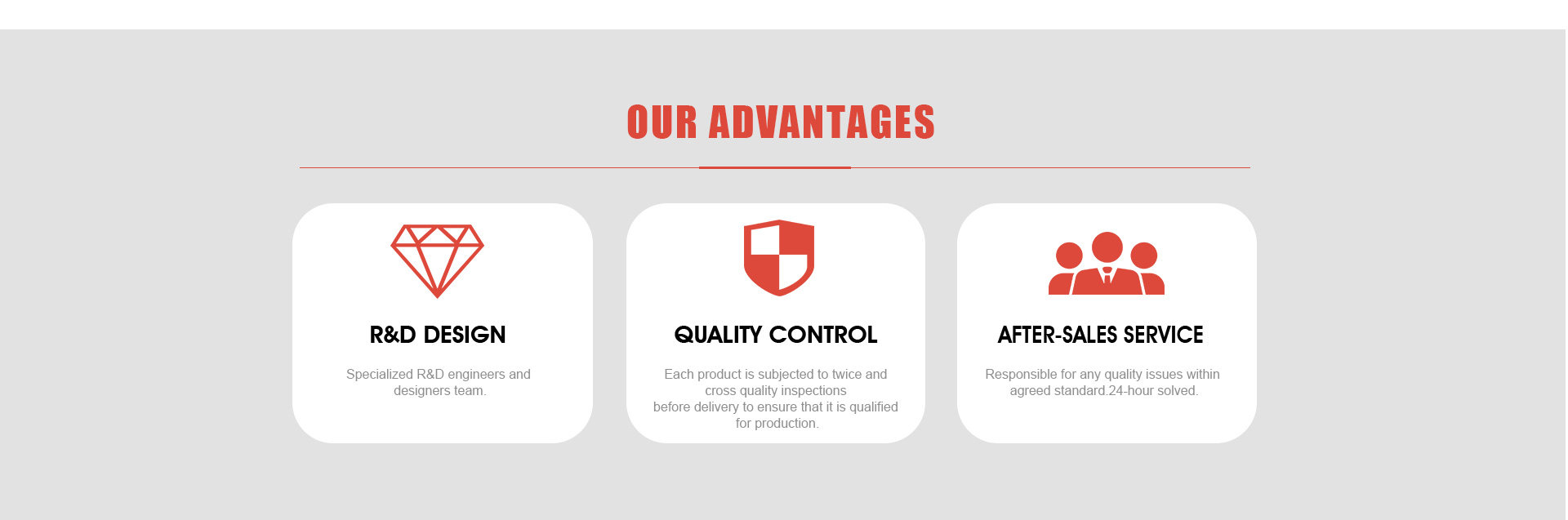 OUR ADVANTAGES

R&D DESIGN

Specialized R&D engineers and designers team.

QUALITY CONTROL

Each product is subjected to twice and cross quality inspections
before delivery to ensure that it is qualified for production.

AFTER-SALES SERVICE

Responsible for any quality issues within agreed standard.24-hour solved.